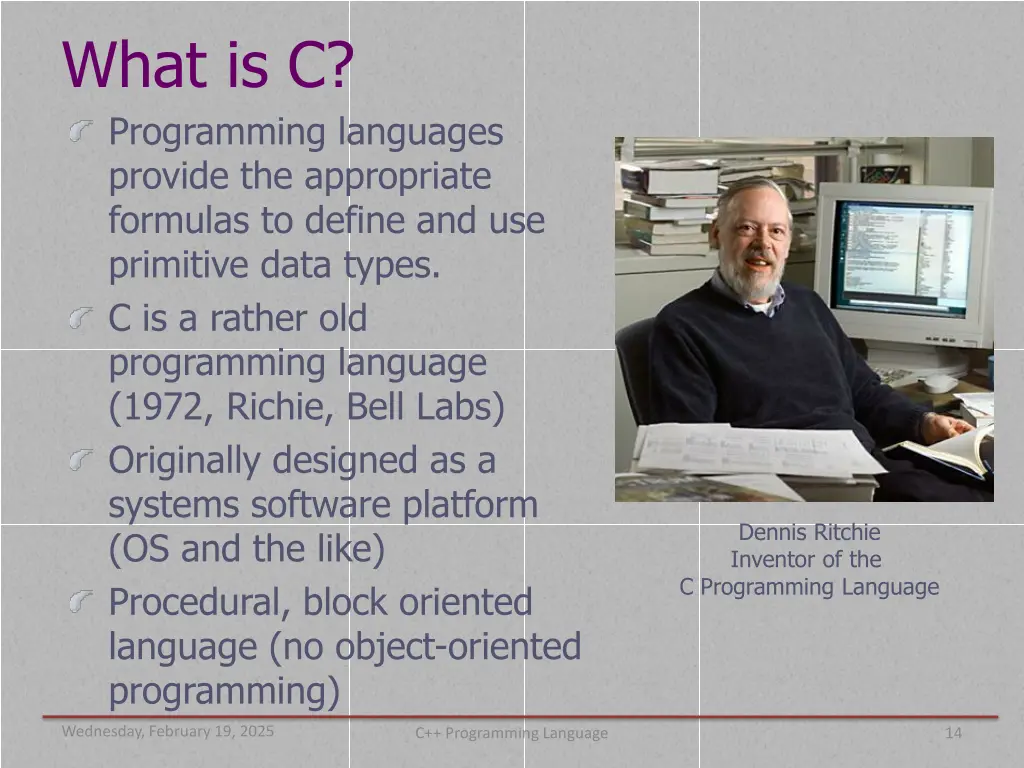 What is C?

Programming languages provide the appropriate formulas to define and use primitive data types.

C is a rather old programming language (1972, Richie, Bell Labs)

Originally designed as a systems software platform (OS and the like)

Procedural, block oriented language (no object-oriented programming)

Dennis Ritchie
Inventor of the
C Programming Language

Wednesday, February 19, 2025

C++ Programming Language

14